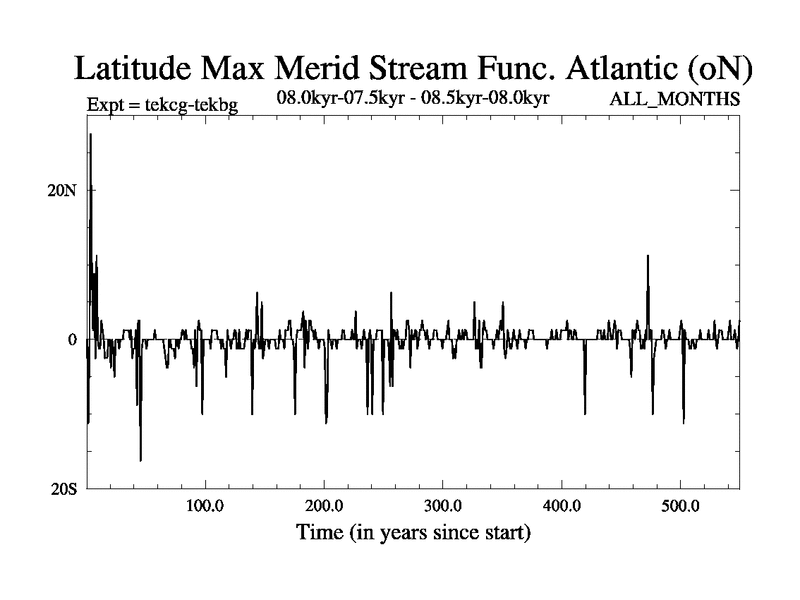 Latitude Max Merid Stream Func. Atlantic (oN)

Expt = tekcg-tekbg

08.0kyr-07.5kyr - 08.5kyr-08.0kyr

ALL_MONTHS

20N

0

20S

100.0

200.0

300.0

400.0

500.0

Time (in years since start)